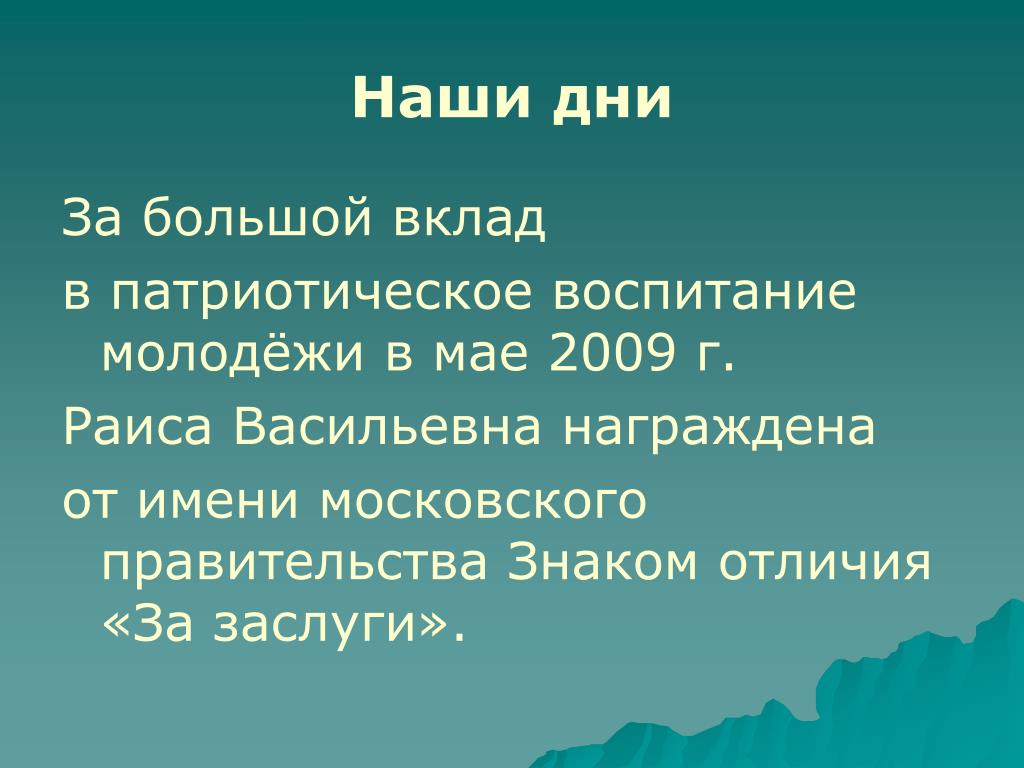 Наши дни

За большой вклад

в патриотическое воспитание молодёжи в мае 2009 г.

Раиса Васильевна награждена

от имени московского правительства Знаком отличия «За заслуги».